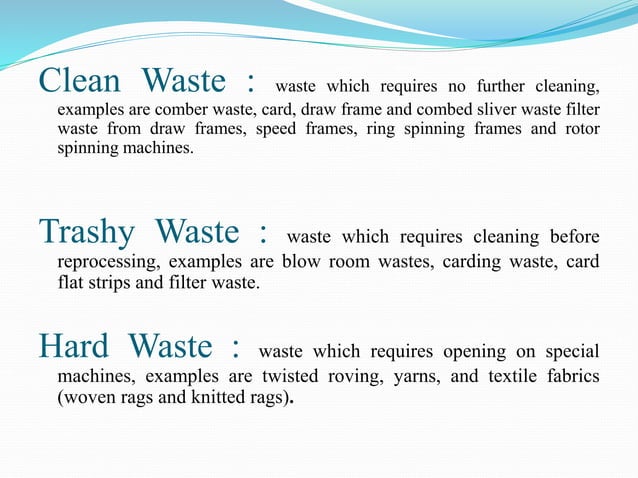 Clean Waste : waste which requires no further cleaning, examples are comber waste, card, draw frame and combed sliver waste filter waste from draw frames, speed frames, ring spinning frames and rotor spinning machines.

Trashy Waste : waste which requires cleaning before reprocessing, examples are blow room wastes, carding waste, card flat strips and filter waste.

Hard Waste : waste which requires opening on special machines, examples are twisted roving, yarns, and textile fabrics (woven rags and knitted rags).